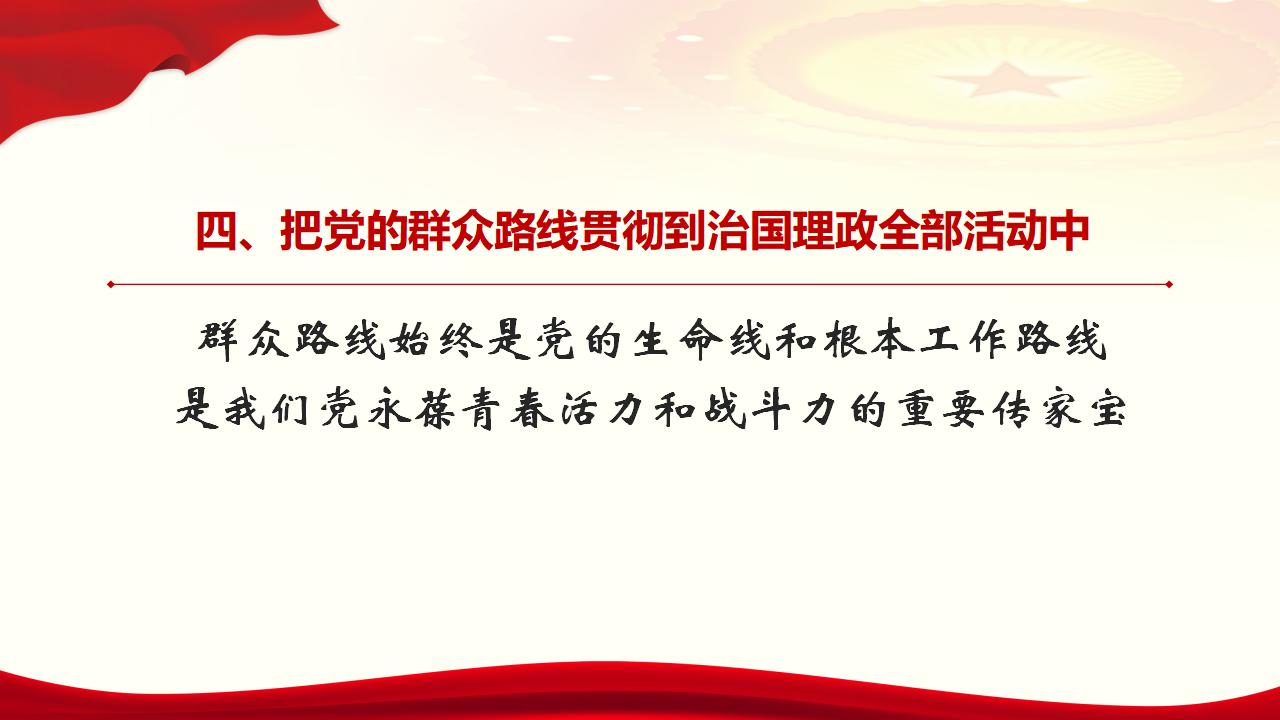 四、把党的群众路线贯彻到治国理政全部活动中

群众路线始终是党的生命线和根本工作路线
是我们党永葆青春活力和战斗力的重要传家宝